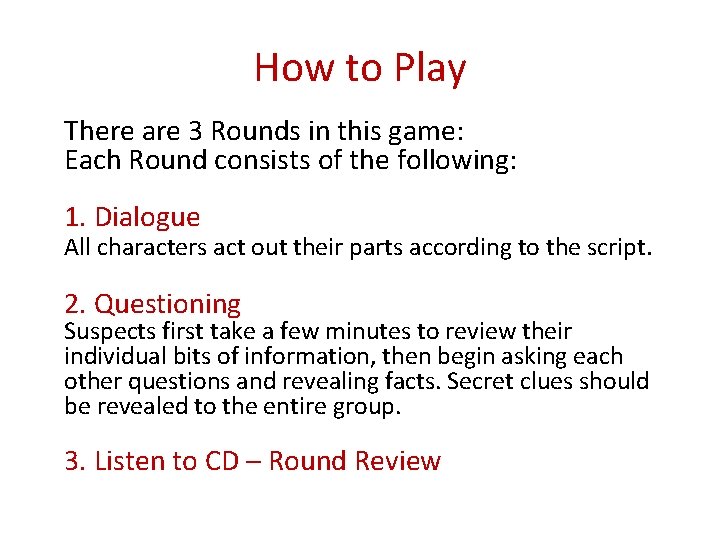 How to Play

There are 3 Rounds in this game:
Each Round consists of the following:

1. Dialogue
All characters act out their parts according to the script.

2. Questioning
Suspects first take a few minutes to review their individual bits of information, then begin asking each other questions and revealing facts. Secret clues should be revealed to the entire group.

3. Listen to CD – Round Review